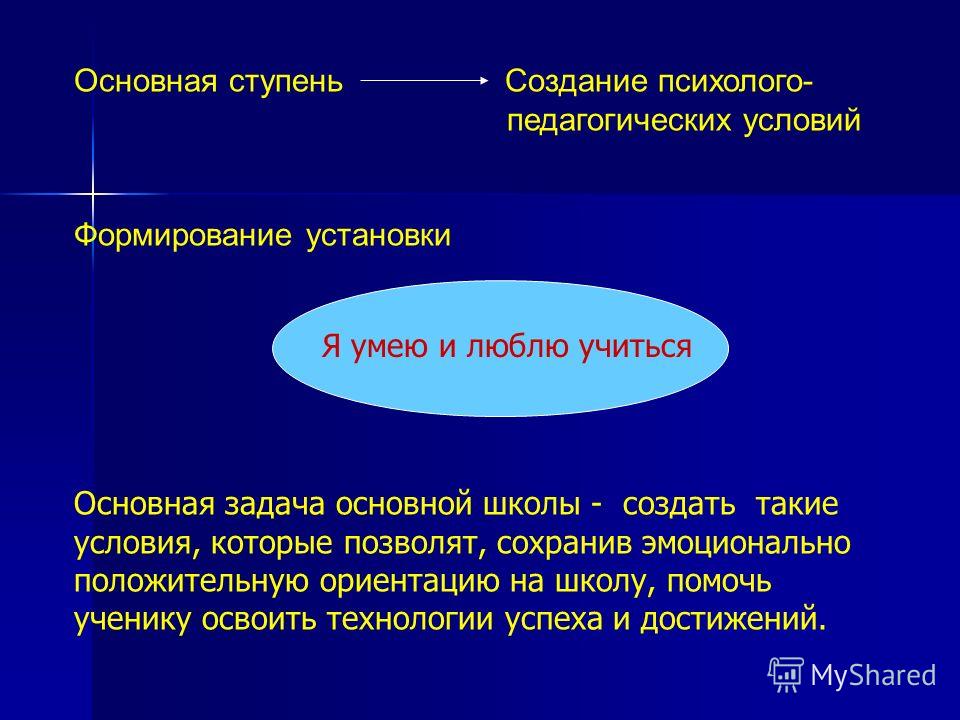 Основная ступень Создание психолого-педагогических условий

Формирование установки

Я умею и люблю учиться

Основная задача основной школы - создать такие условия, которые позволят, сохранив эмоционально положительную ориентацию на школу, помочь ученику освоить технологии успеха и достижений.

MyShared